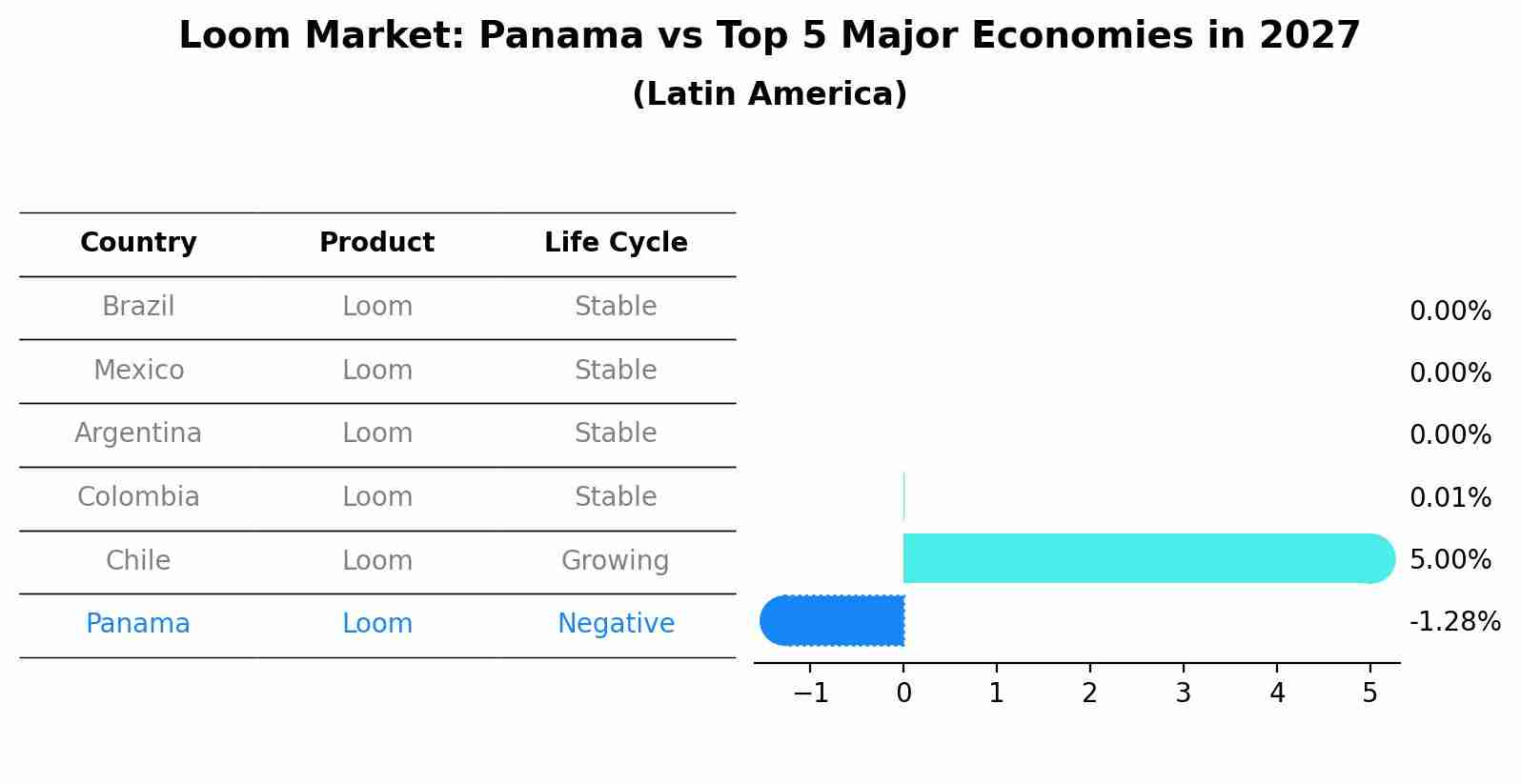 Loom Market: Panama vs Top 5 Major Economies in 2027

(Latin America)

| Country | Product | Life Cycle |
|---|---|---|
| Brazil | Loom | Stable |
| Mexico | Loom | Stable |
| Argentina | Loom | Stable |
| Colombia | Loom | Stable |
| Chile | Loom | Growing |
| Panama | Loom | Negative |

0.00%
0.00%
0.00%
0.01%
5.00%
-1.28%

−1 0 1 2 3 4 5